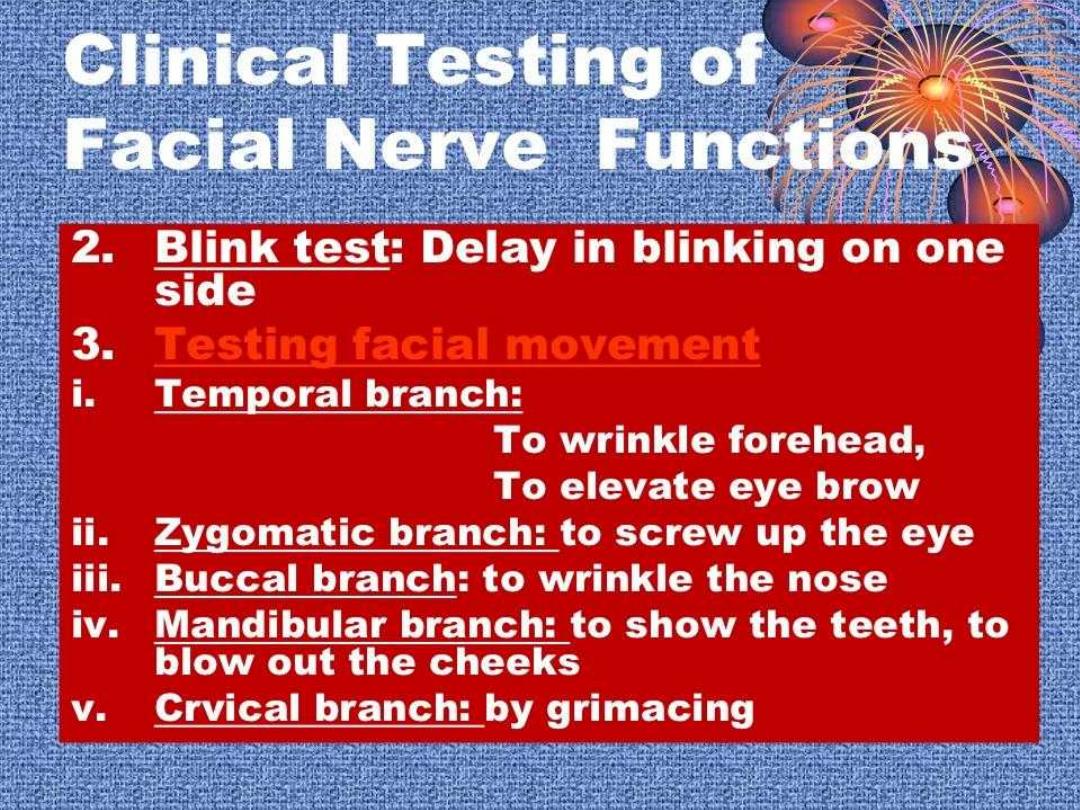 Clinical Testing of Facial Nerve Functions

2. Blink test: Delay in blinking on one side

3. Testing facial movement

i. Temporal branch:
To wrinkle forehead,
To elevate eye brow

ii. Zygomatic branch: to screw up the eye

iii. Buccal branch: to wrinkle the nose

iv. Mandibular branch: to show the teeth, to blow out the cheeks

v. Crvical branch: by grimacing